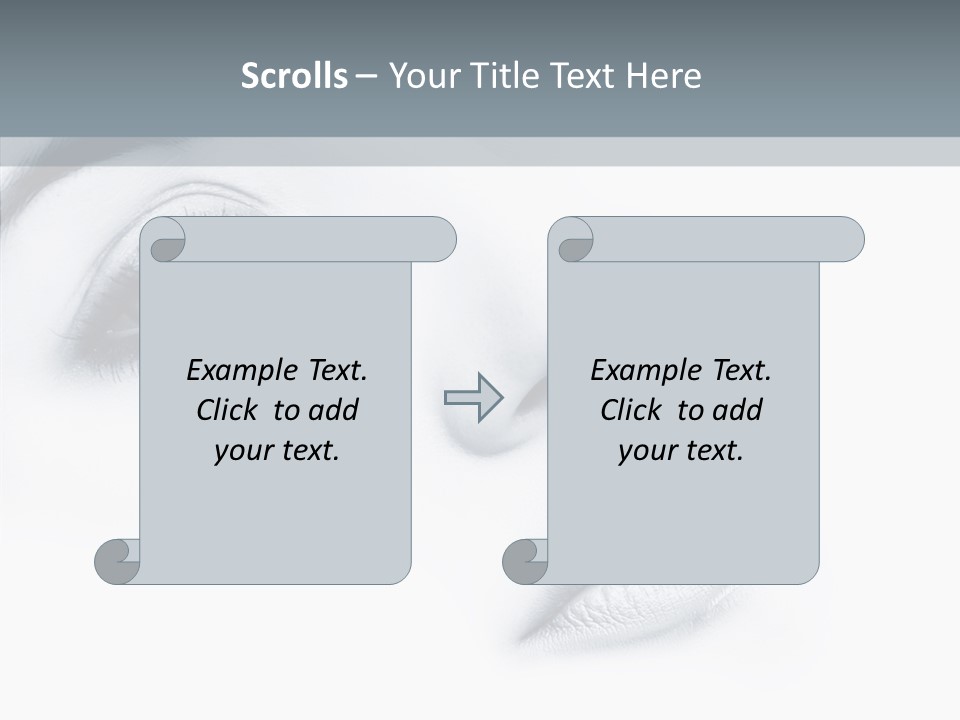 Scrolls – Your Title Text Here

Example Text. Click to add your text.

Example Text. Click to add your text.